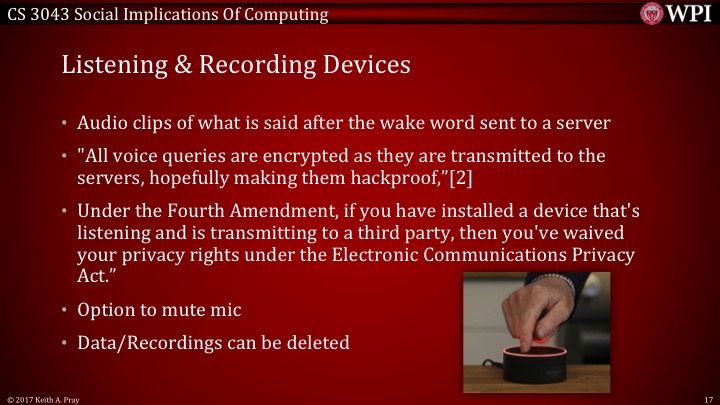 CS 3043 Social Implications Of Computing

WPI

Listening & Recording Devices

• Audio clips of what is said after the wake word sent to a server

• "All voice queries are encrypted as they are transmitted to the servers, hopefully making them hackproof,"[2]

• Under the Fourth Amendment, if you have installed a device that's listening and is transmitting to a third party, then you've waived your privacy rights under the Electronic Communications Privacy Act."

• Option to mute mic

• Data/Recordings can be deleted

© 2017 Keith A. Pray

17